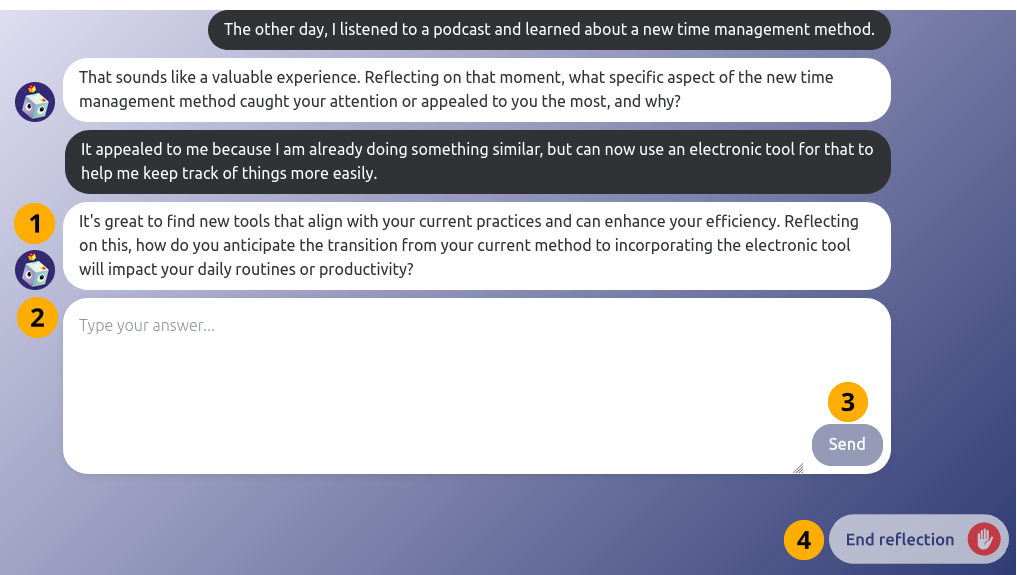 The other day, I listened to a podcast and learned about a new time management method.

That sounds like a valuable experience. Reflecting on that moment, what specific aspect of the new time management method caught your attention or appealed to you the most, and why?

It appealed to me because I am already doing something similar, but can now use an electronic tool for that to help me keep track of things more easily.

1

It's great to find new tools that align with your current practices and can enhance your efficiency. Reflecting on this, how do you anticipate the transition from your current method to incorporating the electronic tool will impact your daily routines or productivity?

2

Type your answer...

3

Send

4

End reflection